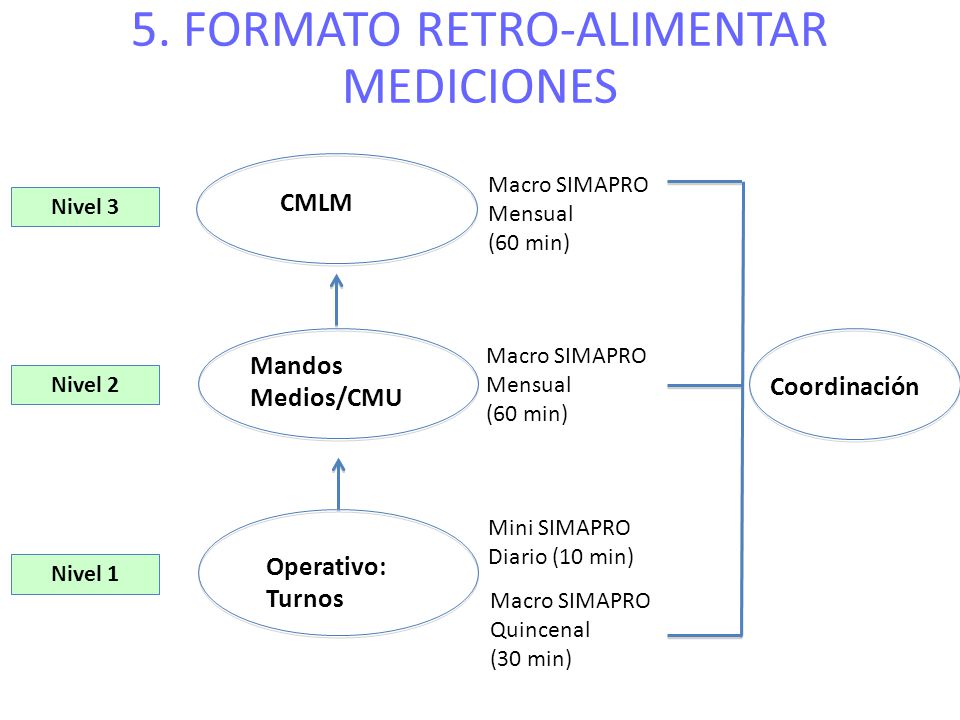 5. FORMATO RETRO-ALIMENTAR MEDICIONES

Nivel 3

CMLM

Macro SIMAPRO Mensual (60 min)

Nivel 2

Mandos Medios/CMU

Macro SIMAPRO Mensual (60 min)

Coordinación

Nivel 1

Operativo: Turnos

Mini SIMAPRO Diario (10 min)

Macro SIMAPRO Quincenal (30 min)